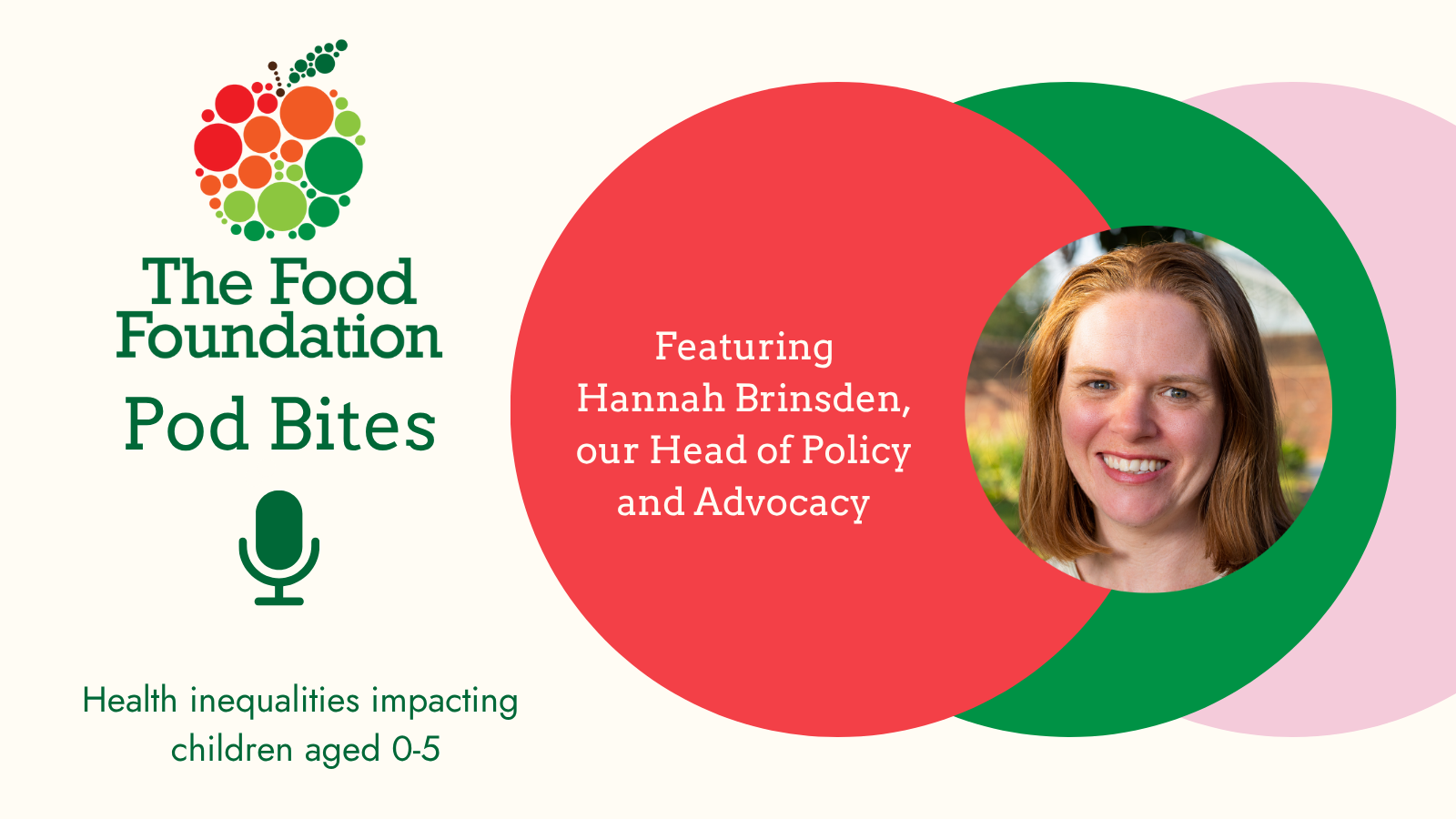 The Food Foundation

Pod Bites

Health inequalities impacting children aged 0-5

Featuring Hannah Brinsden, our Head of Policy and Advocacy